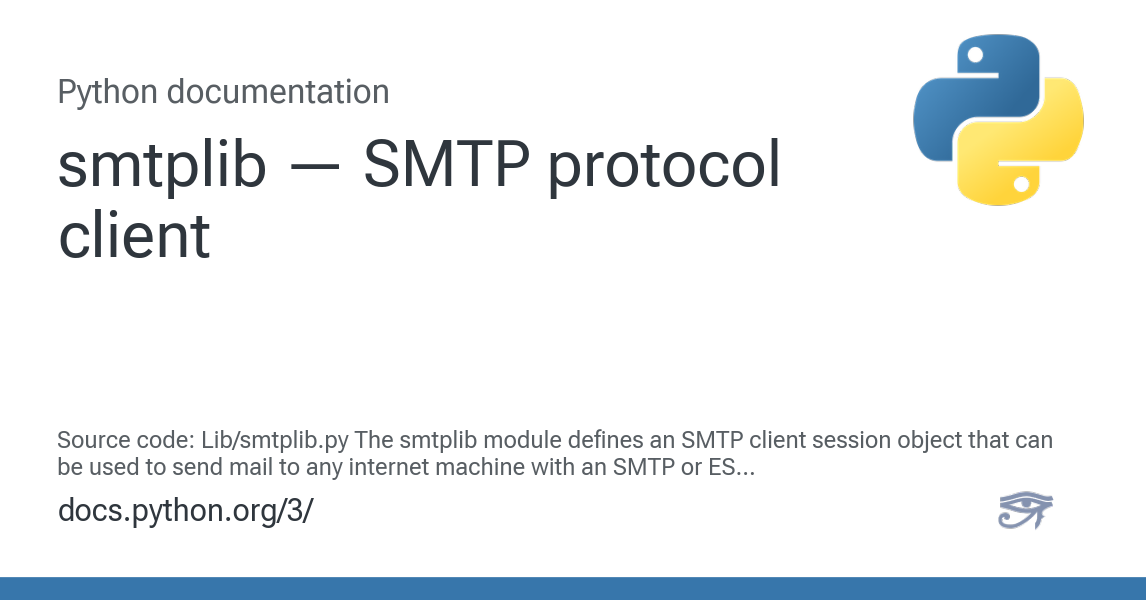 Python documentation

smtplib — SMTP protocol client

Source code: Lib/smtplib.py The smtplib module defines an SMTP client session object that can be used to send mail to any internet machine with an SMTP or ES...

docs.python.org/3/